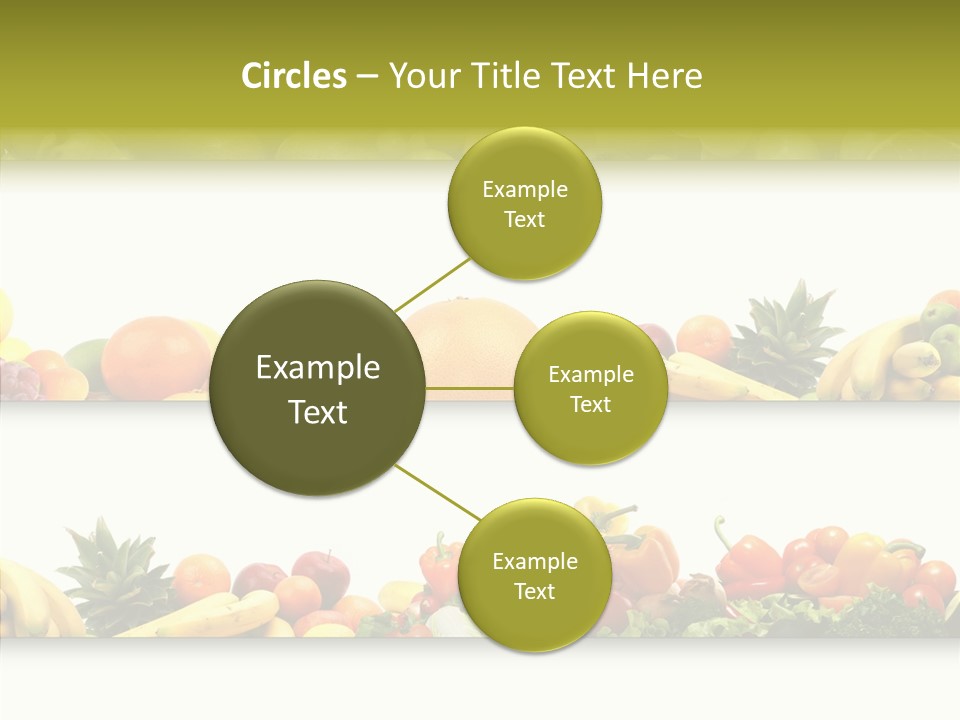 Circles – Your Title Text Here

Example Text

Example Text

Example Text

Example Text